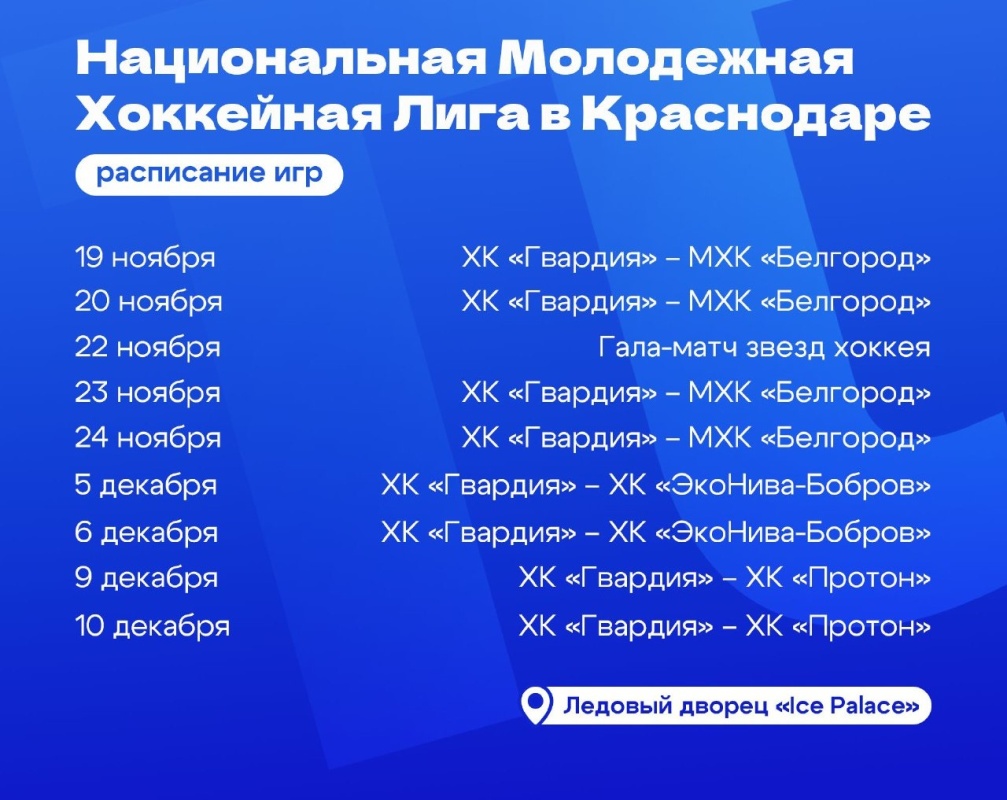 Национальная Молодежная Хоккейная Лига в Краснодаре

расписание игр

| | |
|---|---|
| 19 ноября | ХК «Гвардия» – МХК «Белгород» |
| 20 ноября | ХК «Гвардия» – МХК «Белгород» |
| 22 ноября | Гала-матч звезд хоккея |
| 23 ноября | ХК «Гвардия» – МХК «Белгород» |
| 24 ноября | ХК «Гвардия» – МХК «Белгород» |
| 5 декабря | ХК «Гвардия» – ХК «ЭкоНива-Бобров» |
| 6 декабря | ХК «Гвардия» – ХК «ЭкоНива-Бобров» |
| 9 декабря | ХК «Гвардия» – ХК «Протон» |
| 10 декабря | ХК «Гвардия» – ХК «Протон» |

Ледовый дворец «Ice Palace»